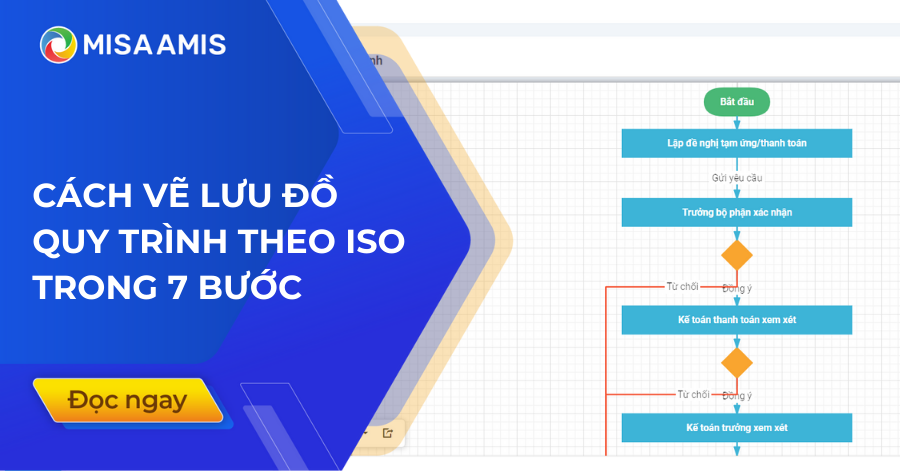 MISA AMIS

CÁCH VẼ LƯU ĐỒ QUY TRÌNH THEO ISO TRONG 7 BƯỚC

Đọc ngay

Bắt đầu

Lập đề nghị tạm ứng/thanh toán

Gửi yêu cầu

Trưởng bộ phận xác nhận

Từ chối

Đồng ý

Kế toán thanh toán xem xét

Từ chối

Đồng ý

Kế toán trưởng xem xét